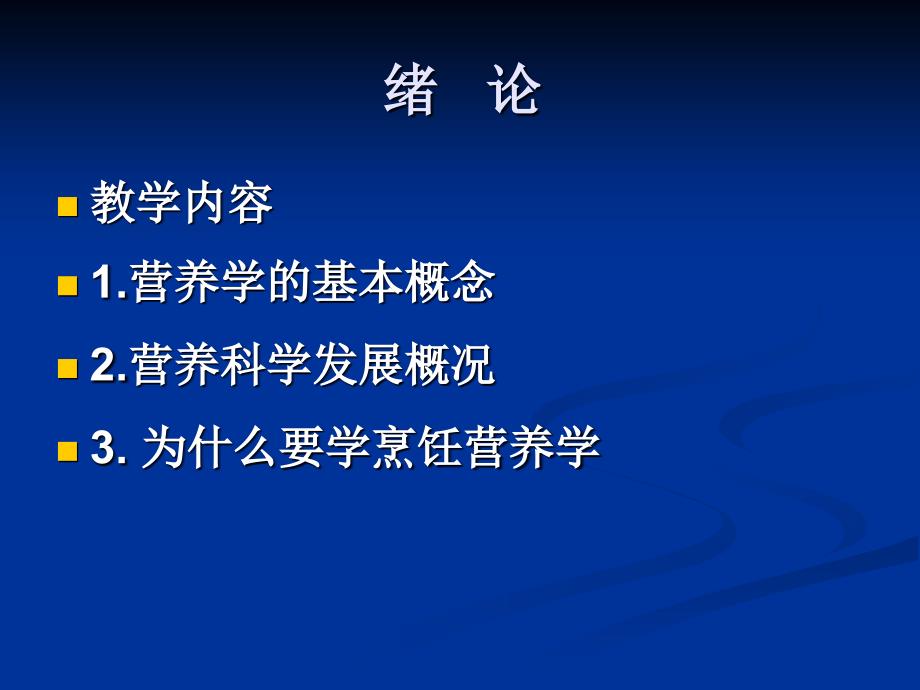 绪　论

教学内容

1.营养学的基本概念

2.营养科学发展概况

3. 为什么要学烹饪营养学